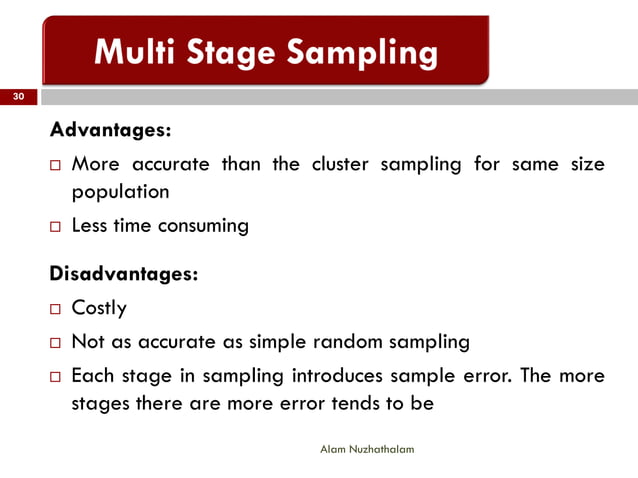 Multi Stage Sampling

30

Advantages:

□ More accurate than the cluster sampling for same size population

□ Less time consuming

Disadvantages:

□ Costly

□ Not as accurate as simple random sampling

□ Each stage in sampling introduces sample error. The more stages there are more error tends to be

Alam Nuzhathalam